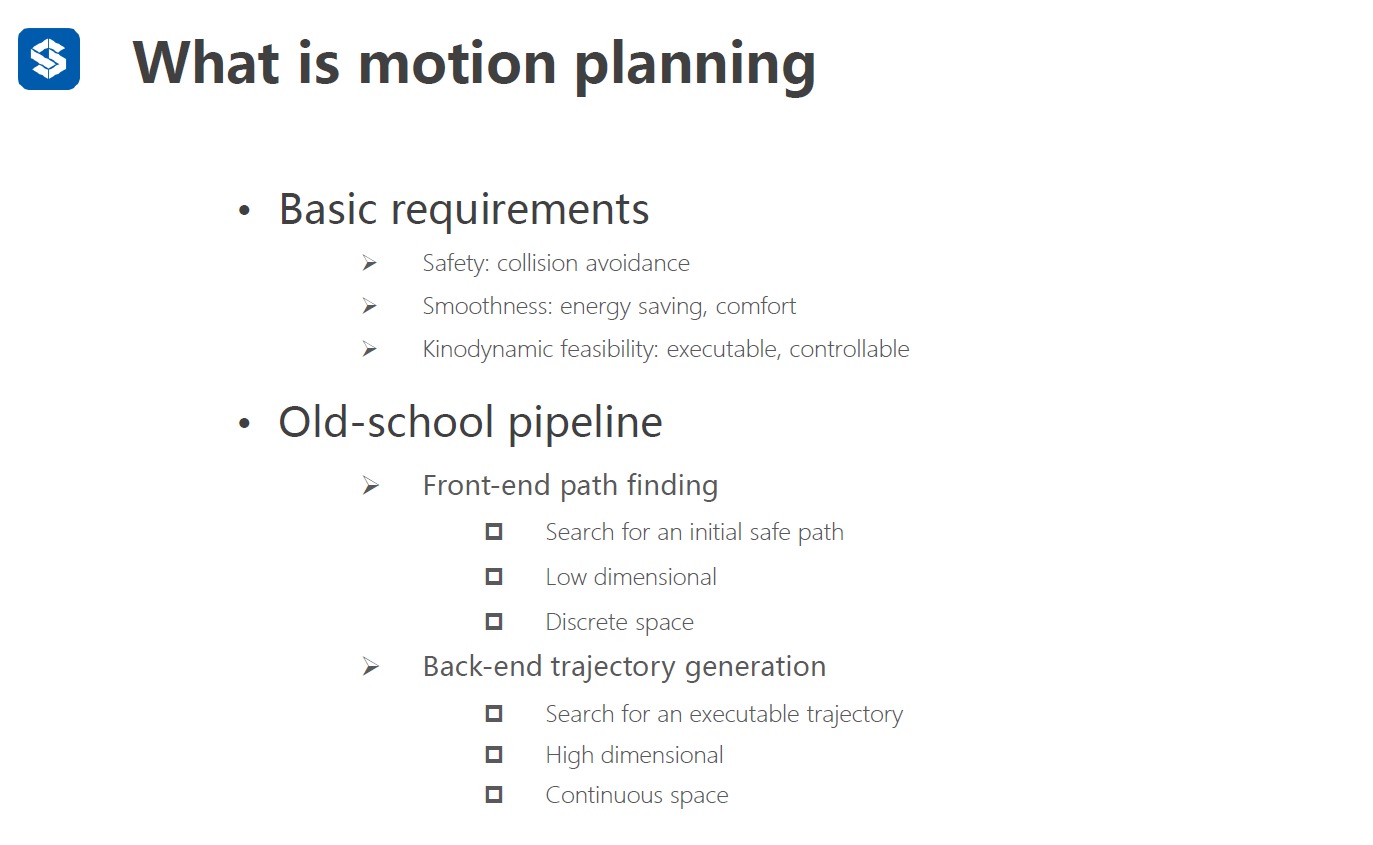 What is motion planning

• Basic requirements
➢ Safety: collision avoidance
➢ Smoothness: energy saving, comfort
➢ Kinodynamic feasibility: executable, controllable

• Old-school pipeline
➢ Front-end path finding
□ Search for an initial safe path
□ Low dimensional
□ Discrete space
➢ Back-end trajectory generation
□ Search for an executable trajectory
□ High dimensional
□ Continuous space